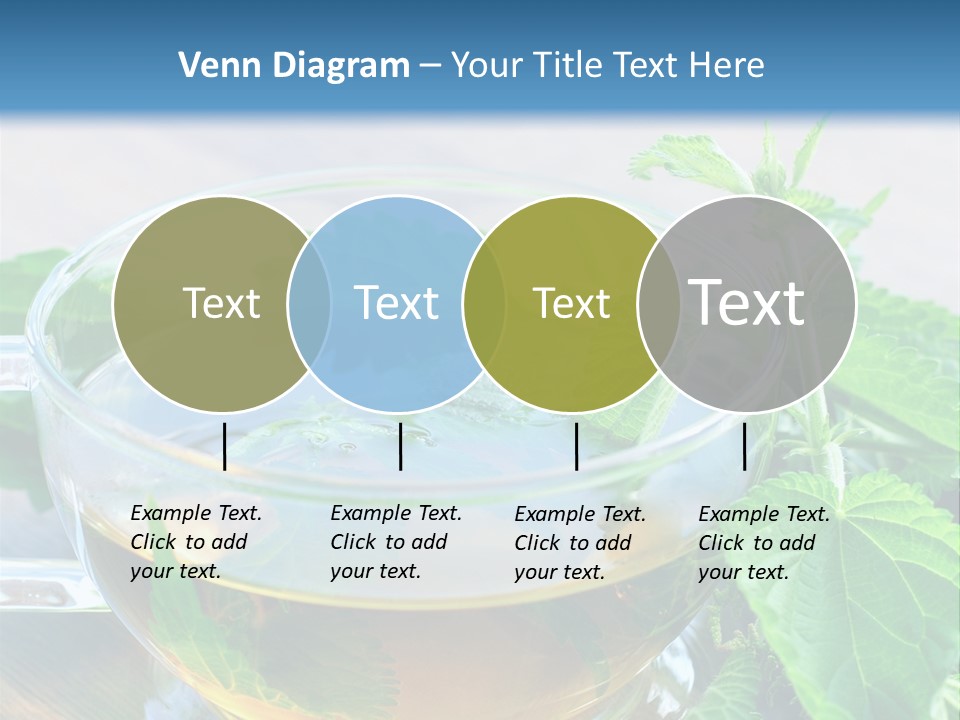 Venn Diagram – Your Title Text Here

Text

Text

Text

Text

Example Text. Click to add your text.

Example Text. Click to add your text.

Example Text. Click to add your text.

Example Text. Click to add your text.